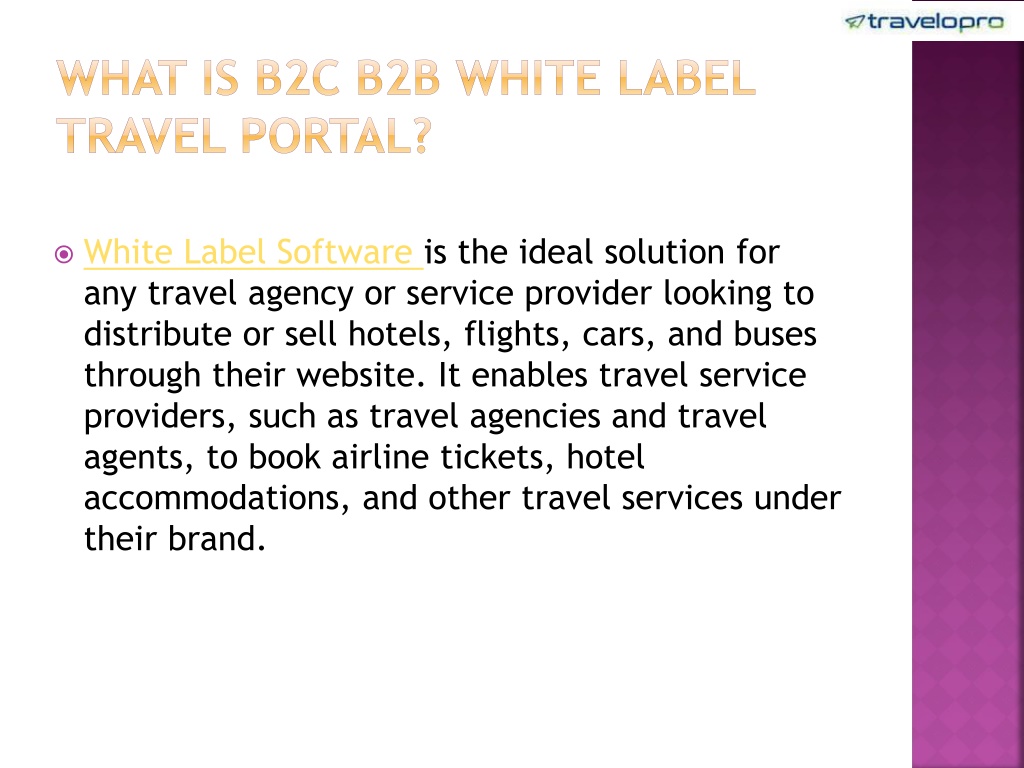 travelopro

WHAT IS B2C B2B WHITE LABEL TRAVEL PORTAL?

White Label Software is the ideal solution for any travel agency or service provider looking to distribute or sell hotels, flights, cars, and buses through their website. It enables travel service providers, such as travel agencies and travel agents, to book airline tickets, hotel accommodations, and other travel services under their brand.